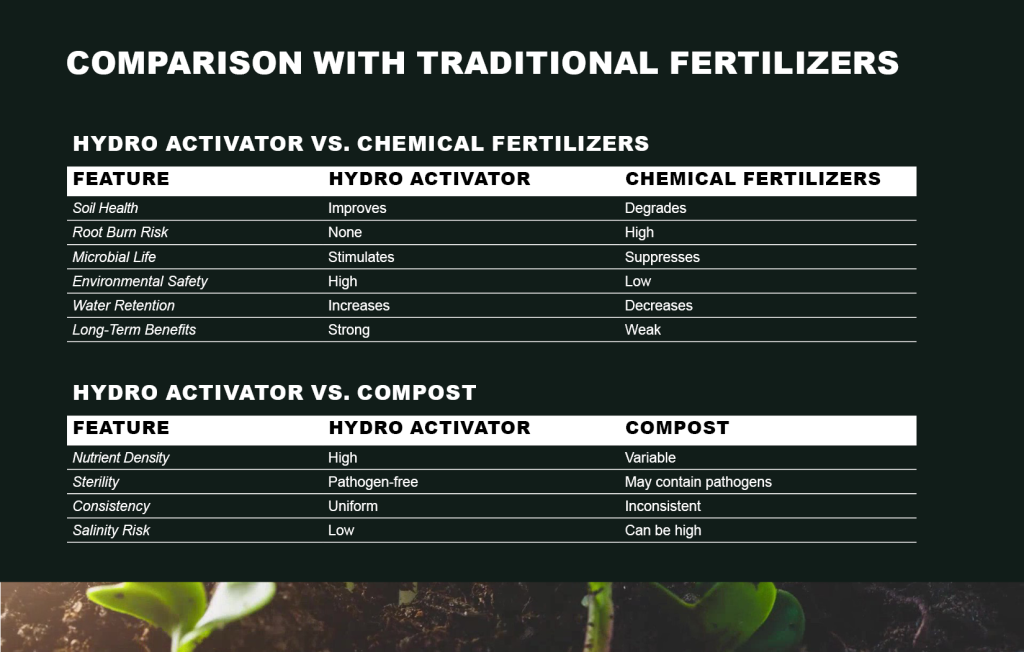 COMPARISON WITH TRADITIONAL FERTILIZERS

HYDRO ACTIVATOR VS. CHEMICAL FERTILIZERS

| FEATURE | HYDRO ACTIVATOR | CHEMICAL FERTILIZERS |
|---|---|---|
| Soil Health | Improves | Degrades |
| Root Burn Risk | None | High |
| Microbial Life | Stimulates | Suppresses |
| Environmental Safety | High | Low |
| Water Retention | Increases | Decreases |
| Long-Term Benefits | Strong | Weak |

HYDRO ACTIVATOR VS. COMPOST

| FEATURE | HYDRO ACTIVATOR | COMPOST |
|---|---|---|
| Nutrient Density | High | Variable |
| Sterility | Pathogen-free | May contain pathogens |
| Consistency | Uniform | Inconsistent |
| Salinity Risk | Low | Can be high |